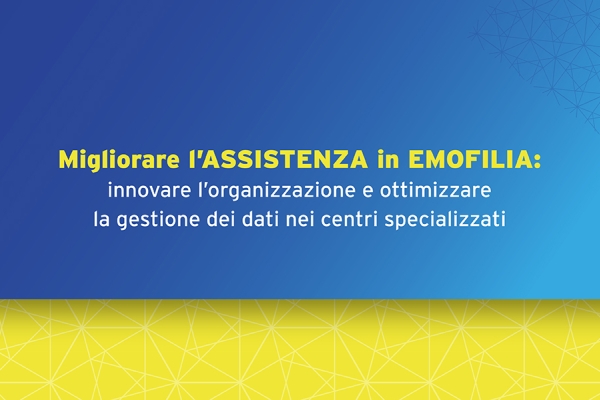 Migliorare l'ASSISTENZA in EMOFILIA:
innovare l'organizzazione e ottimizzare la gestione dei dati nei centri specializzati